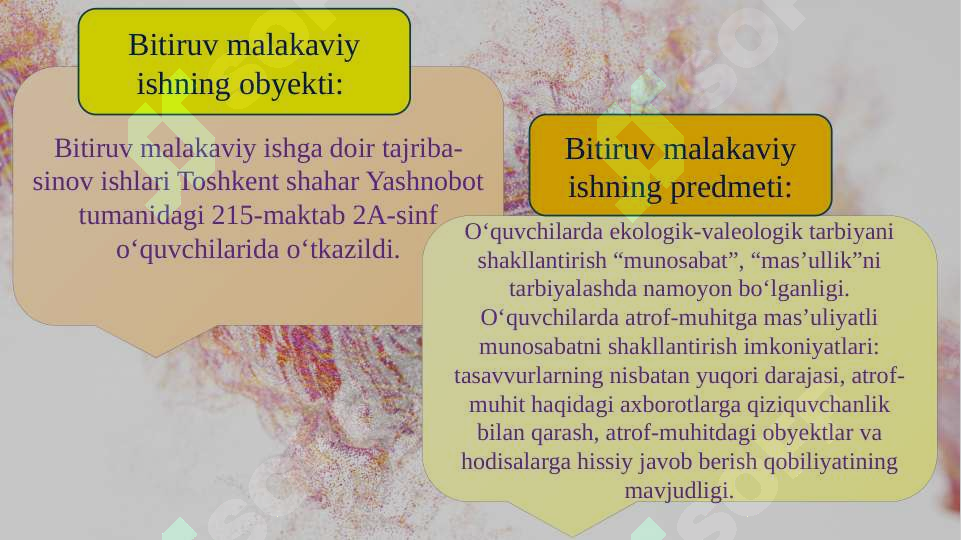 Bitiruv malakaviy ishning obyekti:

Bitiruv malakaviy ishga doir tajriba-sinov ishlari Toshkent shahar Yashnobot tumanidagi 215-maktab 2A-sinf o‘quvchilarida o‘tkazildi.

Bitiruv malakaviy ishning predmeti:

O‘quvchilarda ekologik-valeologik tarbiyani shakllantirish “munosabat”, “mas’ullik”ni tarbiyalashda namoyon bo‘lganligi. O‘quvchilarda atrof-muhitga mas’uliyatli munosabatni shakllantirish imkoniyatlari: tasavvurlarning nisbatan yuqori darajasi, atrof-muhit haqidagi axborotlarga qiziquvchanlik bilan qarash, atrof-muhitdagi obyektlar va hodisalarga hissiy javob berish qobiliyatining mavjudligi.